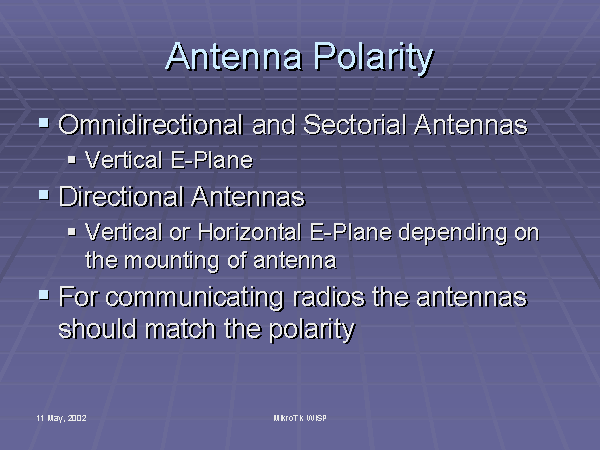 Antenna Polarity

▪ Omnidirectional and Sectorial Antennas
  ▪ Vertical E-Plane
▪ Directional Antennas
  ▪ Vertical or Horizontal E-Plane depending on the mounting of antenna
▪ For communicating radios the antennas should match the polarity

11 May, 2002

MikroTik WISP